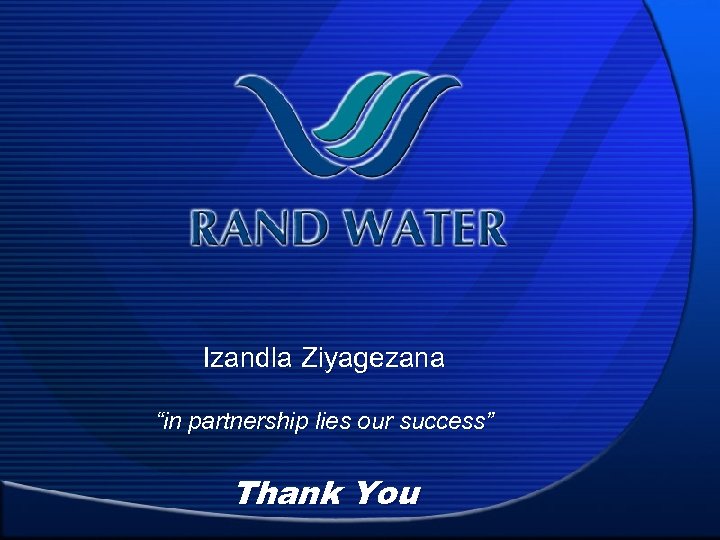 RAND WATER

Izandla Ziyagezana

“in partnership lies our success”

Thank You